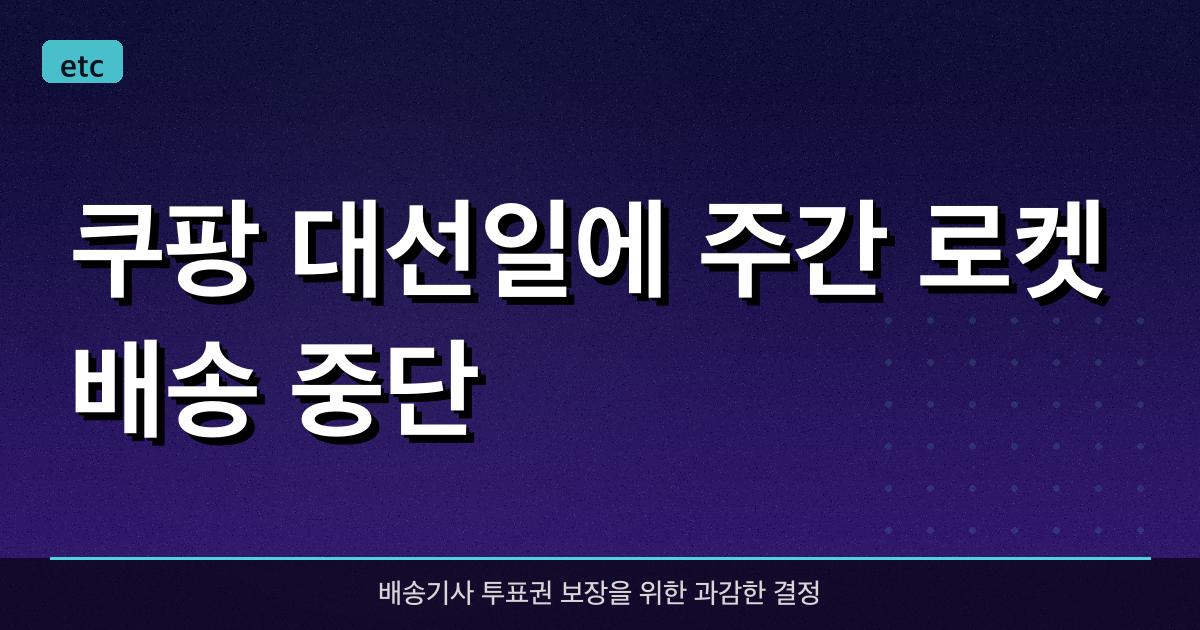 etc

쿠팡 대선일에 주간 로켓 배송 중단

배송기사 투표권 보장을 위한 과감한 결정